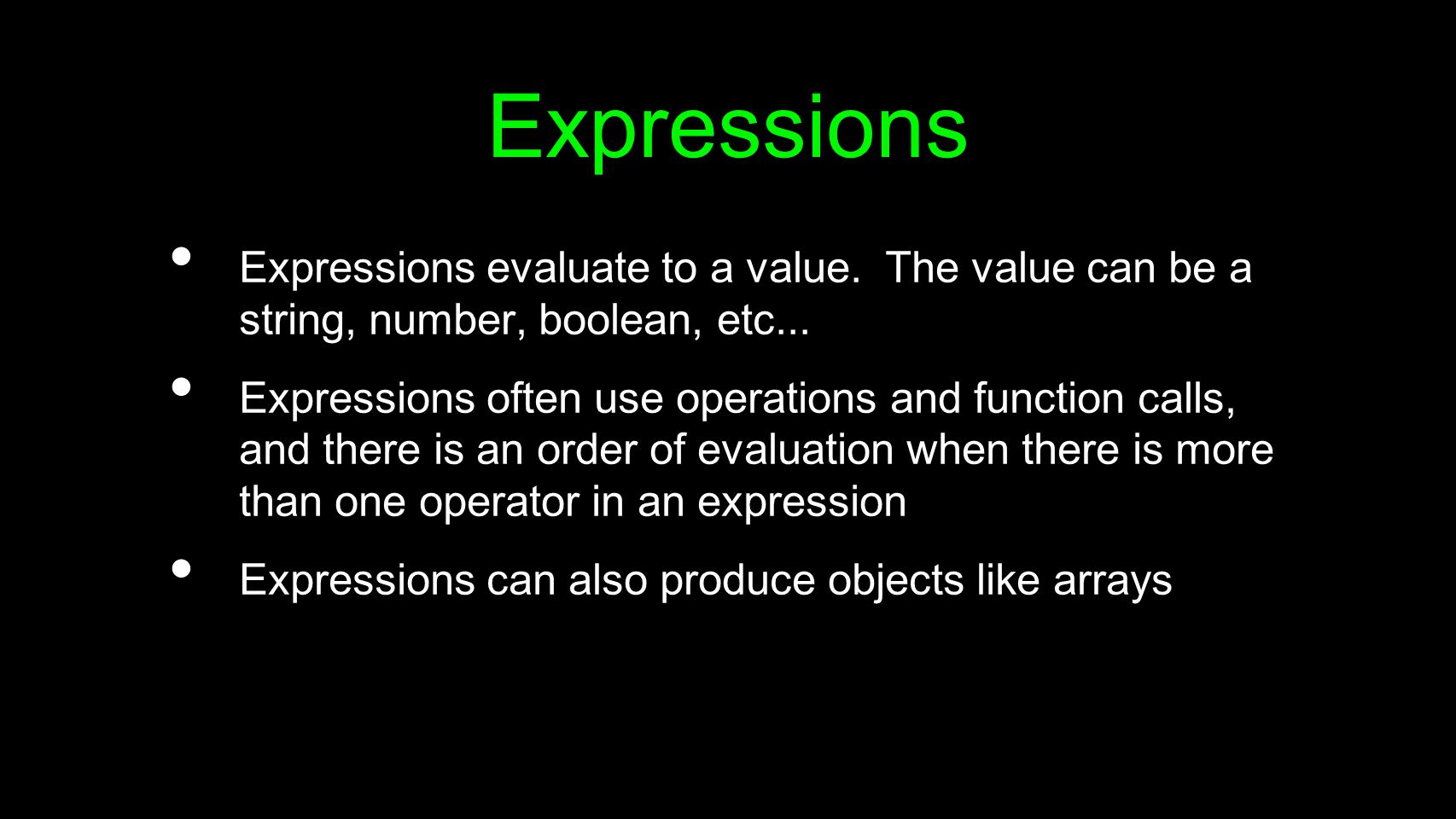 Expressions

• Expressions evaluate to a value. The value can be a string, number, boolean, etc...

• Expressions often use operations and function calls, and there is an order of evaluation when there is more than one operator in an expression

• Expressions can also produce objects like arrays